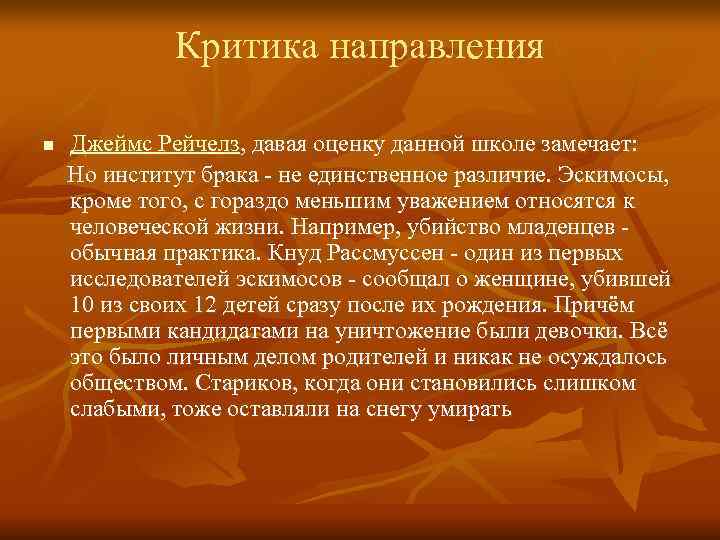 Критика направления

Джеймс Рейчелз, давая оценку данной школе замечает:

Но институт брака - не единственное различие. Эскимосы, кроме того, с гораздо меньшим уважением относятся к человеческой жизни. Например, убийство младенцев - обычная практика. Кнуд Рассмуссен - один из первых исследователей эскимосов - сообщал о женщине, убившей 10 из своих 12 детей сразу после их рождения. Причём первыми кандидатами на уничтожение были девочки. Всё это было личным делом родителей и никак не осуждалось обществом. Стариков, когда они становились слишком слабыми, тоже оставляли на снегу умирать